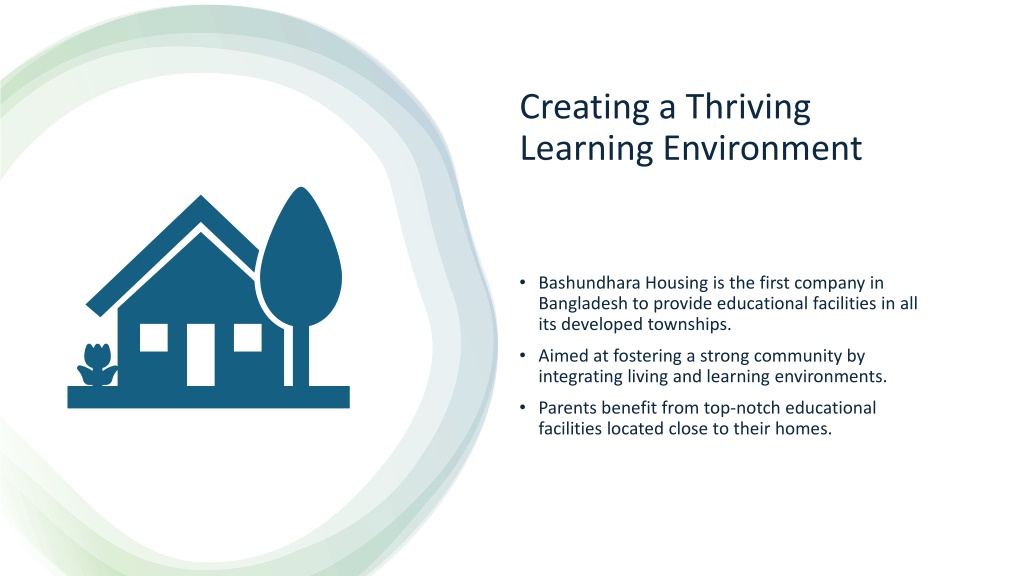 Creating a Thriving Learning Environment

• Bashundhara Housing is the first company in Bangladesh to provide educational facilities in all its developed townships.
• Aimed at fostering a strong community by integrating living and learning environments.
• Parents benefit from top-notch educational facilities located close to their homes.